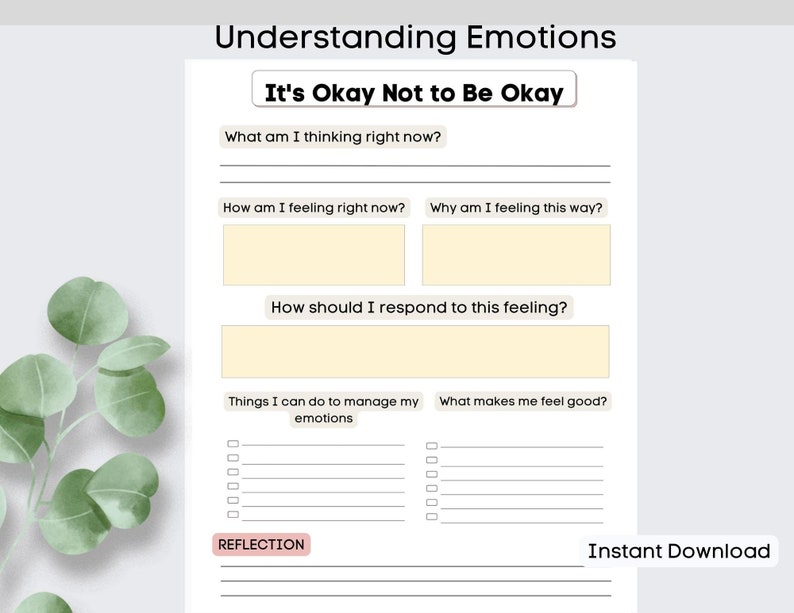 Understanding Emotions

It's Okay Not to Be Okay

What am I thinking right now?

How am I feeling right now?

Why am I feeling this way?

How should I respond to this feeling?

Things I can do to manage my emotions

What makes me feel good?

REFLECTION

Instant Download